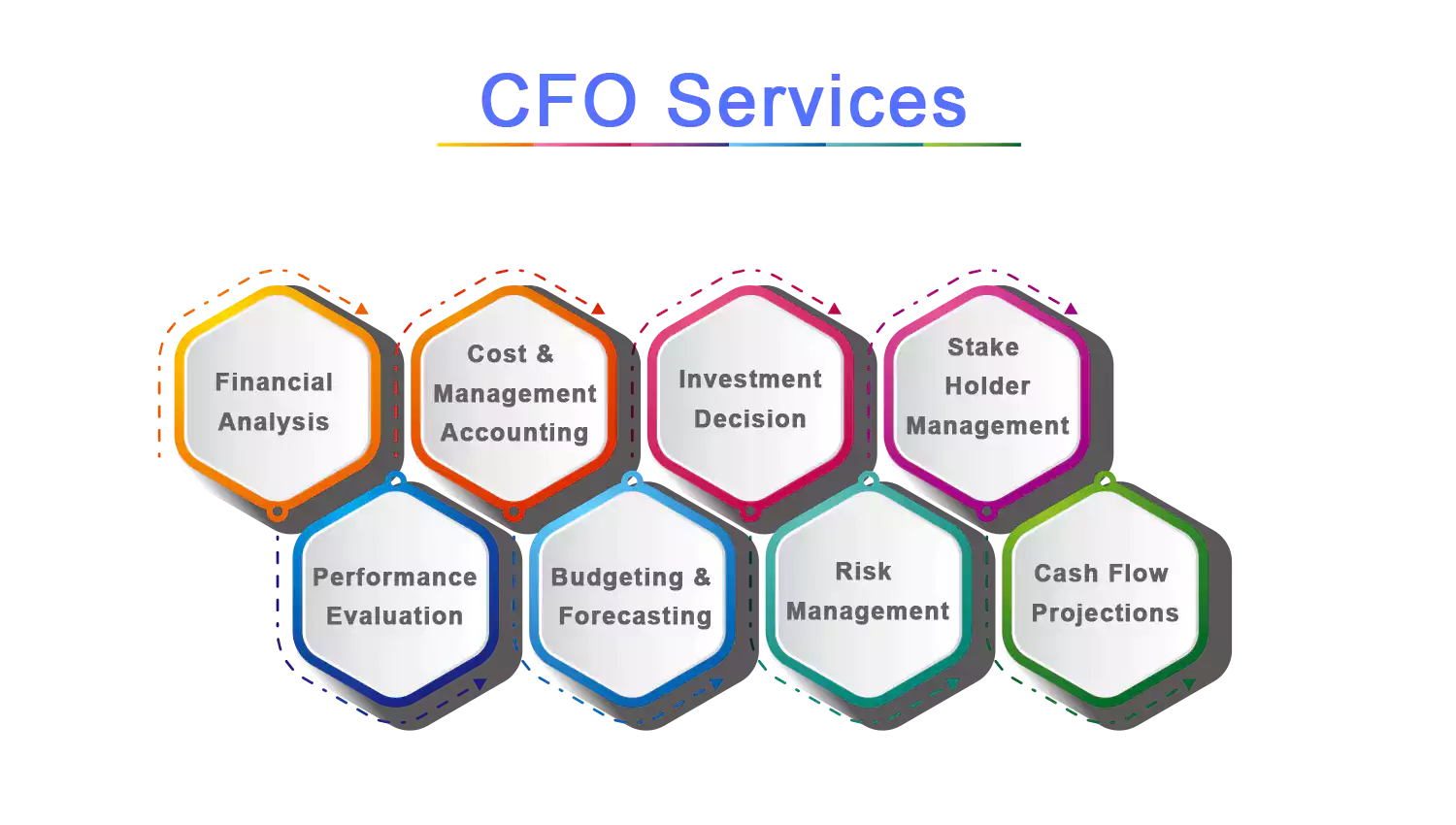 CFO Services

Financial Analysis

Cost & Management Accounting

Investment Decision

Stake Holder Management

Performance Evaluation

Budgeting & Forecasting

Risk Management

Cash Flow Projections